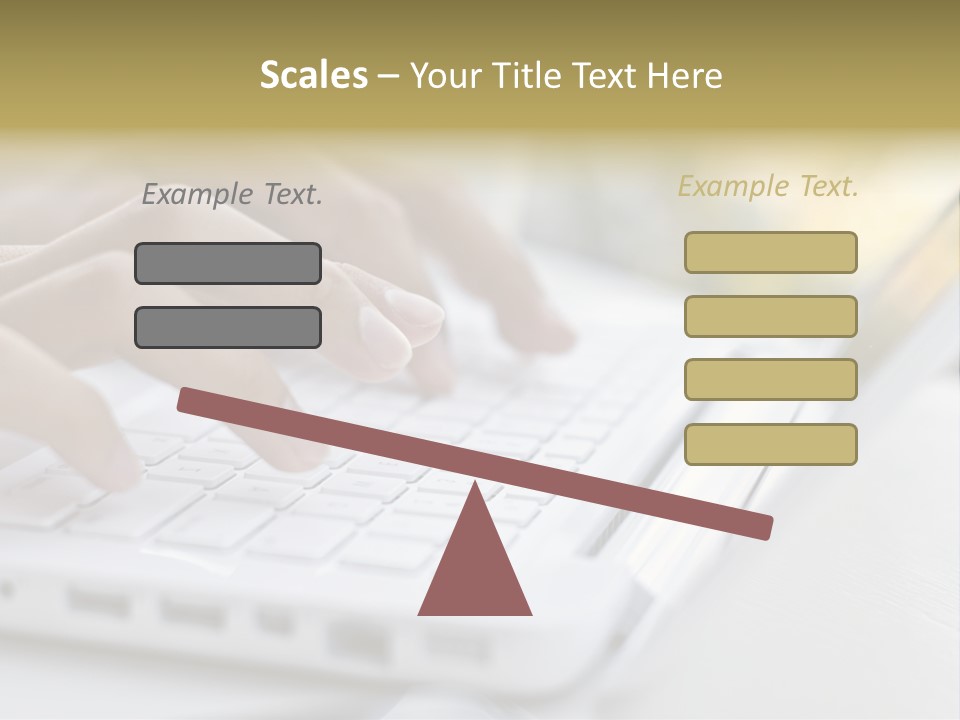 Scales – Your Title Text Here

Example Text.

Example Text.